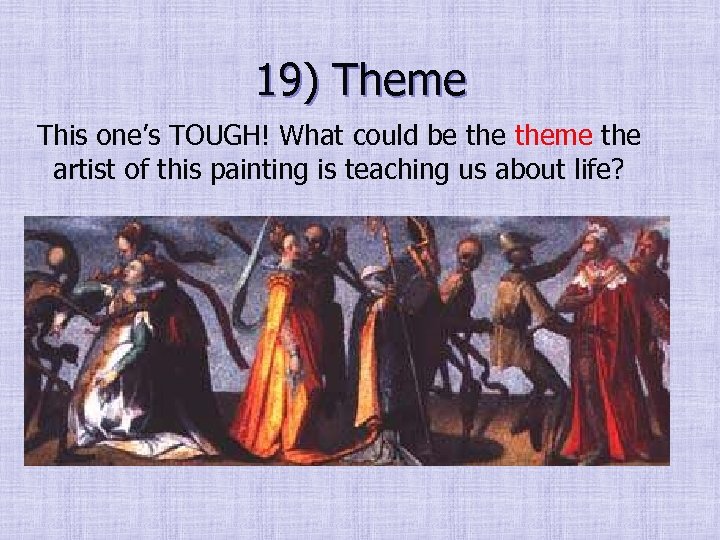 19) Theme

This one's TOUGH! What could be the theme the artist of this painting is teaching us about life?